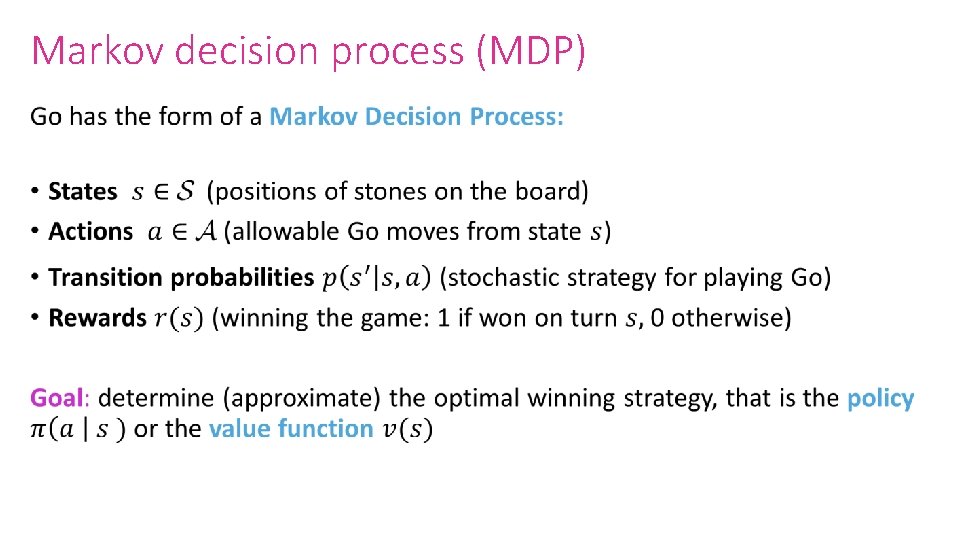 Markov decision process (MDP)

Go has the form of a Markov Decision Process:

• States $s \in \mathcal{S}$ (positions of stones on the board)
• Actions $a \in \mathcal{A}$ (allowable Go moves from state $s$)
• Transition probabilities $p(s'|s, a)$ (stochastic strategy for playing Go)
• Rewards $r(s)$ (winning the game: 1 if won on turn $s$, 0 otherwise)

Goal: determine (approximate) the optimal winning strategy, that is the policy $\pi(a \mid s)$ or the value function $v(s)$